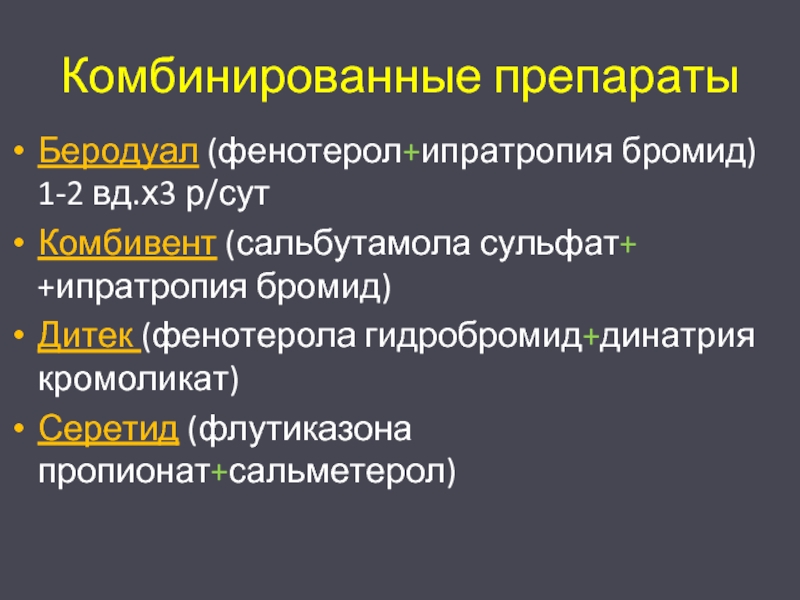 Комбинированные препараты

• Беродуал (фенотерол+ипратропия бромид) 1-2 вд.х3 р/сут

• Комбивент (сальбутамола сульфат+ +ипратропия бромид)

• Дитек (фенотерола гидробромид+динатрия кромоликат)

• Серетид (флутиказона пропионат+сальметерол)